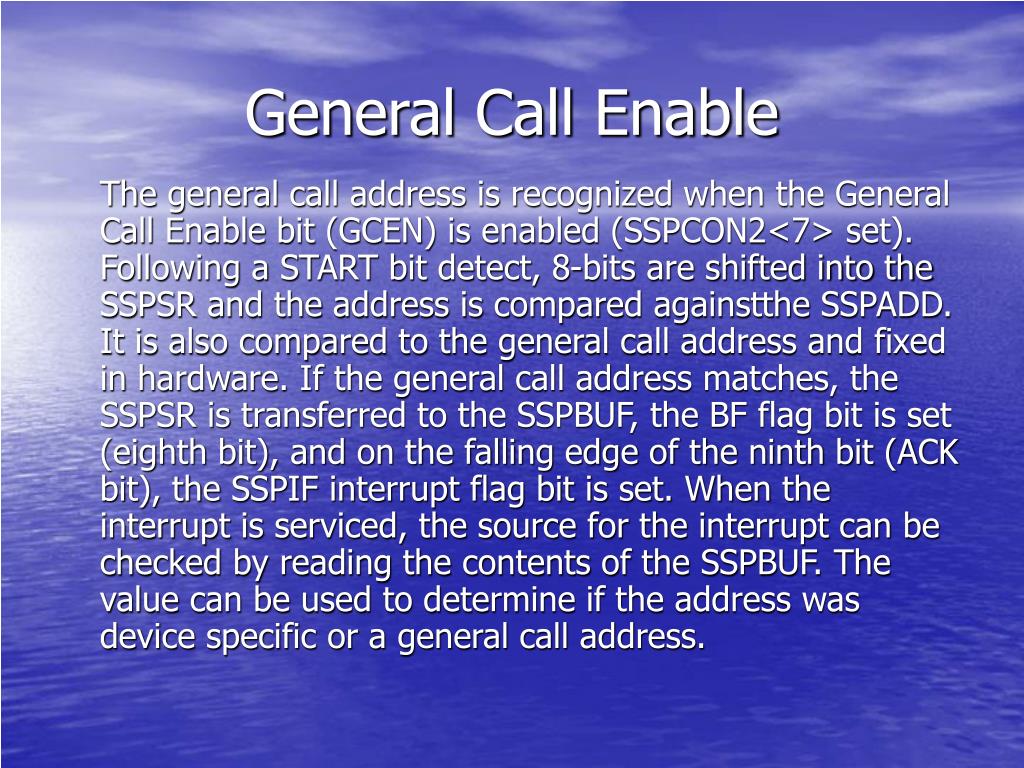 General Call Enable

The general call address is recognized when the General Call Enable bit (GCEN) is enabled (SSPCON2<7> set). Following a START bit detect, 8-bits are shifted into the SSPSR and the address is compared againstthe SSPADD. It is also compared to the general call address and fixed in hardware. If the general call address matches, the SSPSR is transferred to the SSPBUF, the BF flag bit is set (eighth bit), and on the falling edge of the ninth bit (ACK bit), the SSPIF interrupt flag bit is set. When the interrupt is serviced, the source for the interrupt can be checked by reading the contents of the SSPBUF. The value can be used to determine if the address was device specific or a general call address.